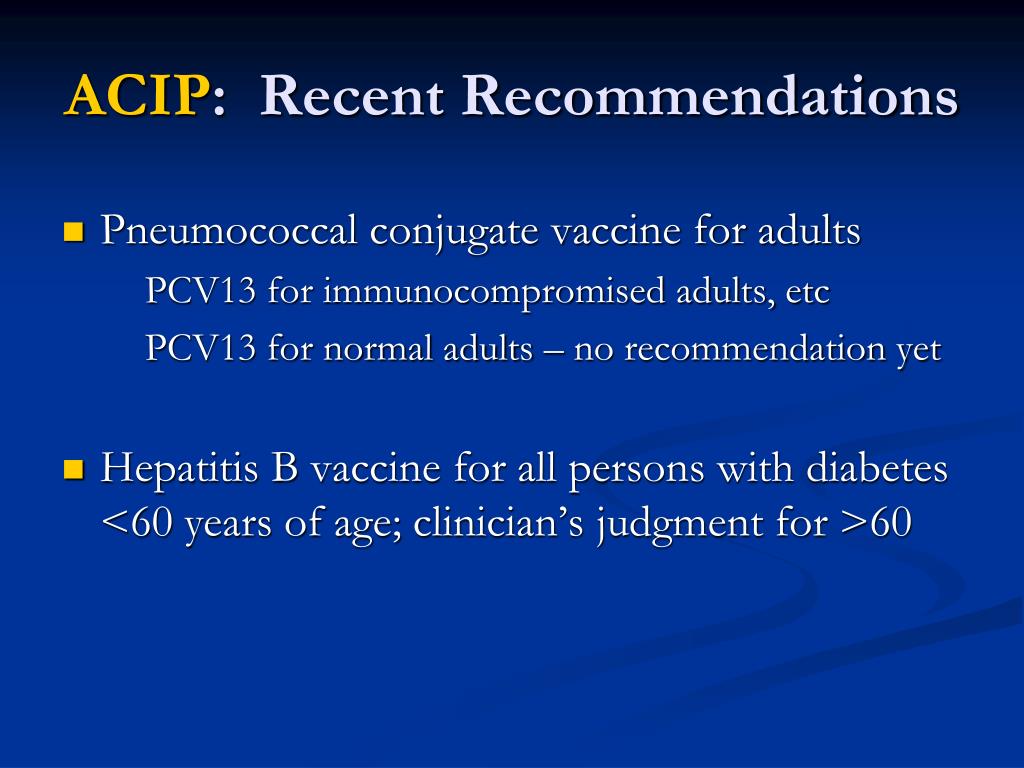 ACIP: Recent Recommendations

Pneumococcal conjugate vaccine for adults

PCV13 for immunocompromised adults, etc

PCV13 for normal adults – no recommendation yet

Hepatitis B vaccine for all persons with diabetes <60 years of age; clinician's judgment for >60